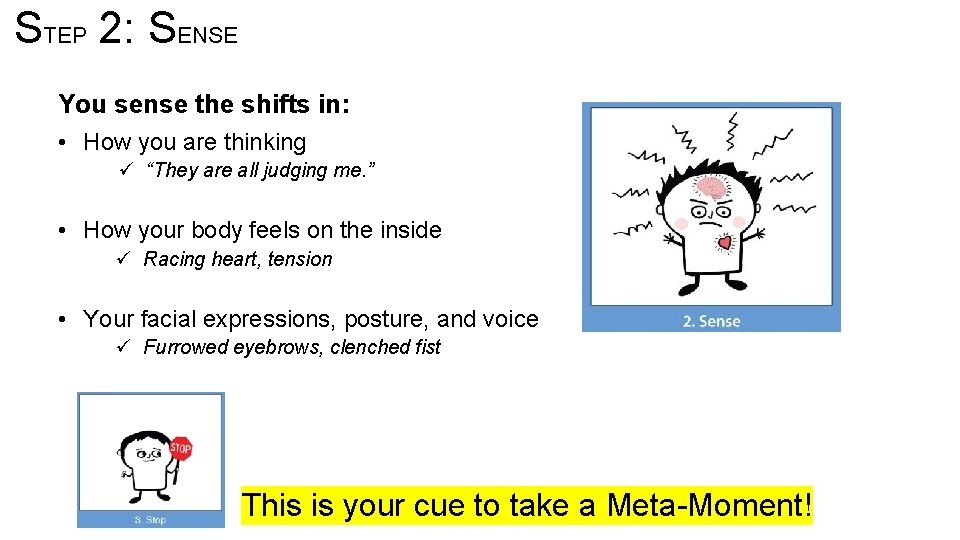 STEP 2: SENSE

You sense the shifts in:

• How you are thinking
✓ "They are all judging me."

• How your body feels on the inside
✓ Racing heart, tension

• Your facial expressions, posture, and voice
✓ Furrowed eyebrows, clenched fist

2. Sense

STOP

S. Stop

This is your cue to take a Meta-Moment!